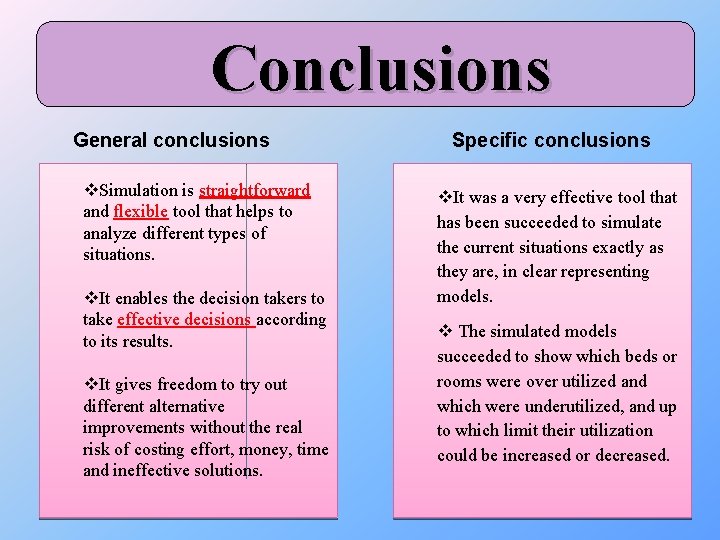 Conclusions

General conclusions

❖Simulation is straightforward and flexible tool that helps to analyze different types of situations.

❖It enables the decision takers to take effective decisions according to its results.

❖It gives freedom to try out different alternative improvements without the real risk of costing effort, money, time and ineffective solutions.

Specific conclusions

❖It was a very effective tool that has been succeeded to simulate the current situations exactly as they are, in clear representing models.

❖ The simulated models succeeded to show which beds or rooms were over utilized and which were underutilized, and up to which limit their utilization could be increased or decreased.